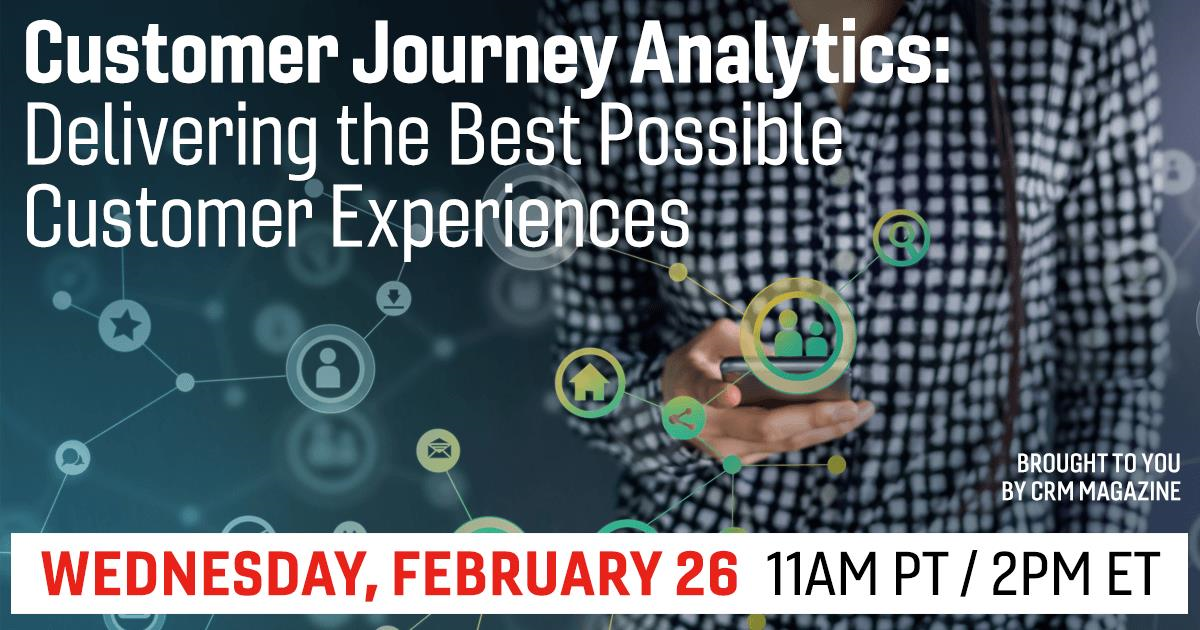 Customer Journey Analytics:
Delivering the Best Possible Customer Experiences

BROUGHT TO YOU BY CRM MAGAZINE

WEDNESDAY, FEBRUARY 26 11AM PT / 2PM ET